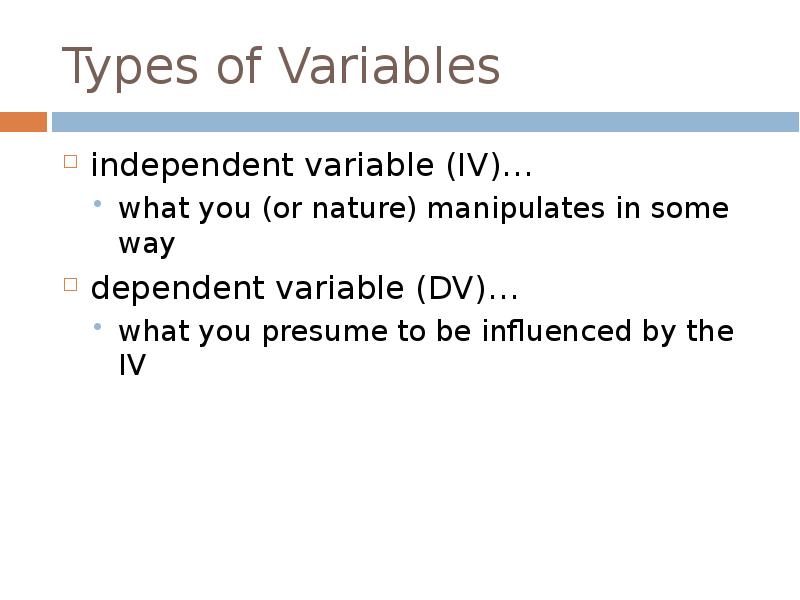 Types of Variables

independent variable (IV)…

what you (or nature) manipulates in some way

dependent variable (DV)…

what you presume to be influenced by the IV